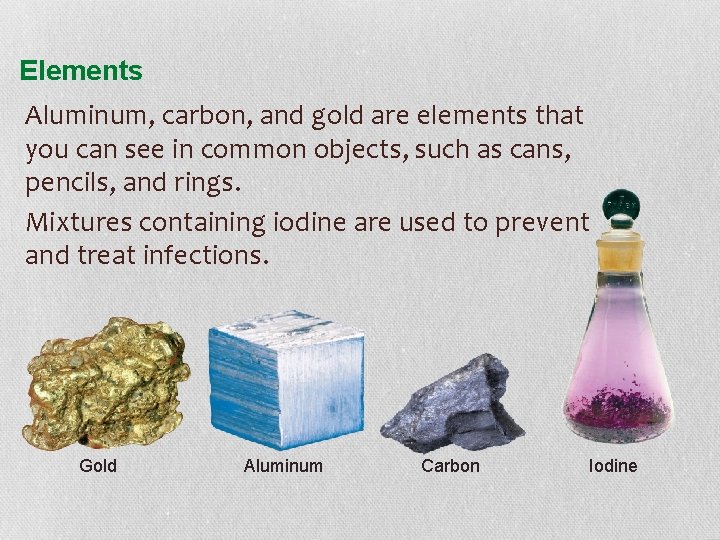 Elements

Aluminum, carbon, and gold are elements that you can see in common objects, such as cans, pencils, and rings.

Mixtures containing iodine are used to prevent and treat infections.

Gold

Aluminum

Carbon

Iodine